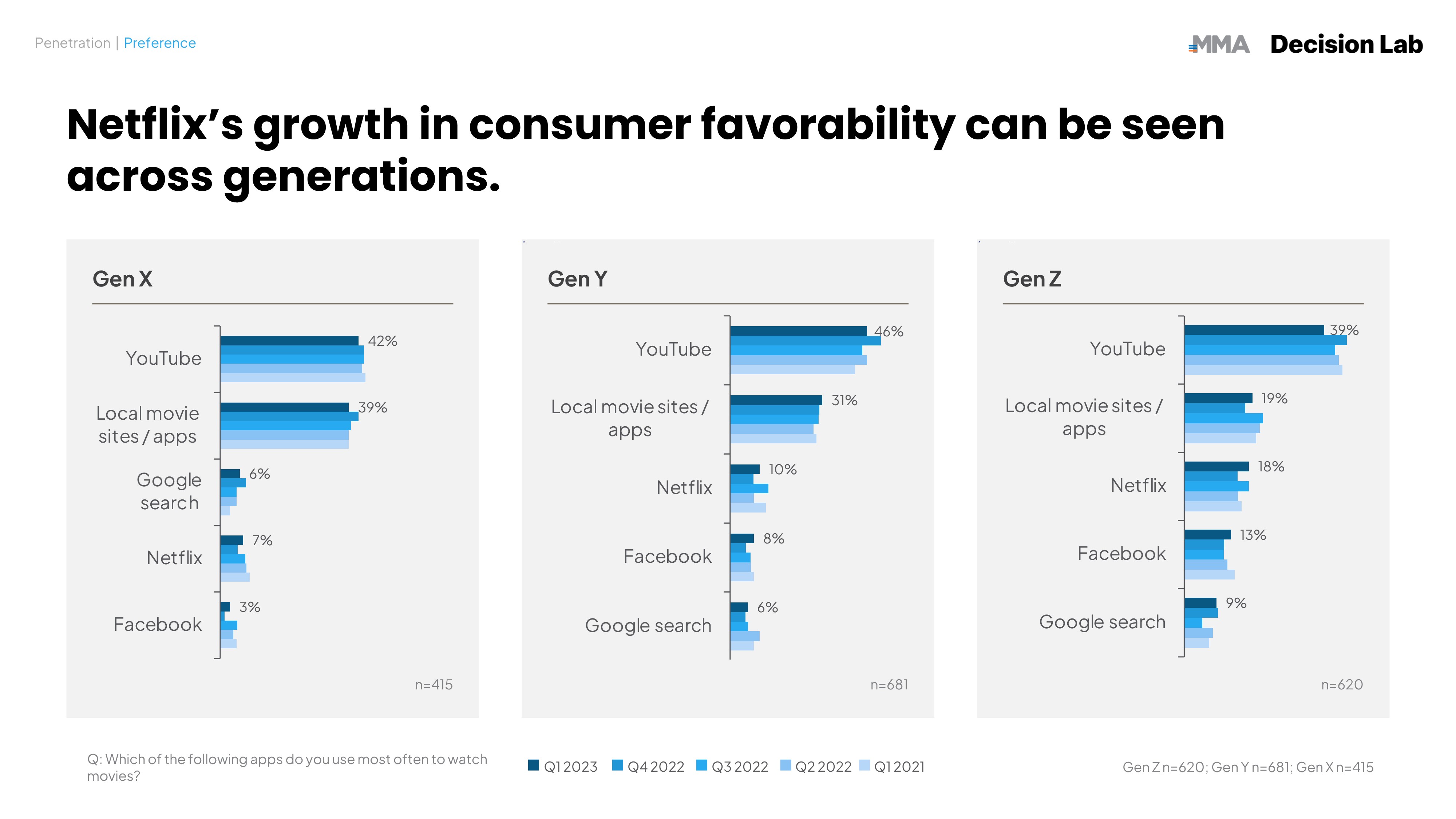 Penetration | Preference

MMA Decision Lab

Netflix's growth in consumer favorability can be seen across generations.

Gen X

YouTube 42%
Local movie sites / apps 39%
Google search 6%
Netflix 7%
Facebook 3%

n=415

Gen Y

YouTube 46%
Local movie sites / apps 31%
Netflix 10%
Facebook 8%
Google search 6%

n=681

Gen Z

YouTube 39%
Local movie sites / apps 19%
Netflix 18%
Facebook 13%
Google search 9%

n=620

Q: Which of the following apps do you use most often to watch movies?

Q1 2023 Q4 2022 Q3 2022 Q2 2022 Q1 2021

Gen Z n=620; Gen Y n=681; Gen X n=415